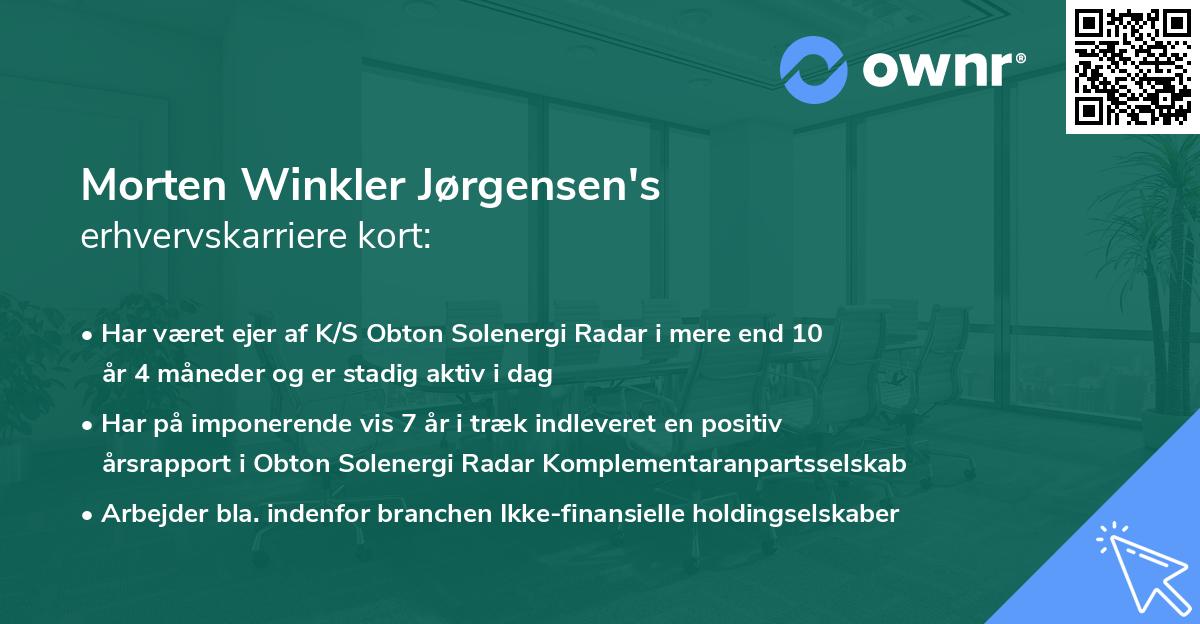 ownr®

Morten Winkler Jørgensen's
erhvervskarriere kort:

• Har været ejer af K/S Obton Solenergi Radar i mere end 10 år 4 måneder og er stadig aktiv i dag

• Har på imponerende vis 7 år i træk indleveret en positiv årsrapport i Obton Solenergi Radar Komplementaranpartsselskab

• Arbejder bla. indenfor branchen Ikke-finansielle holdingselskaber